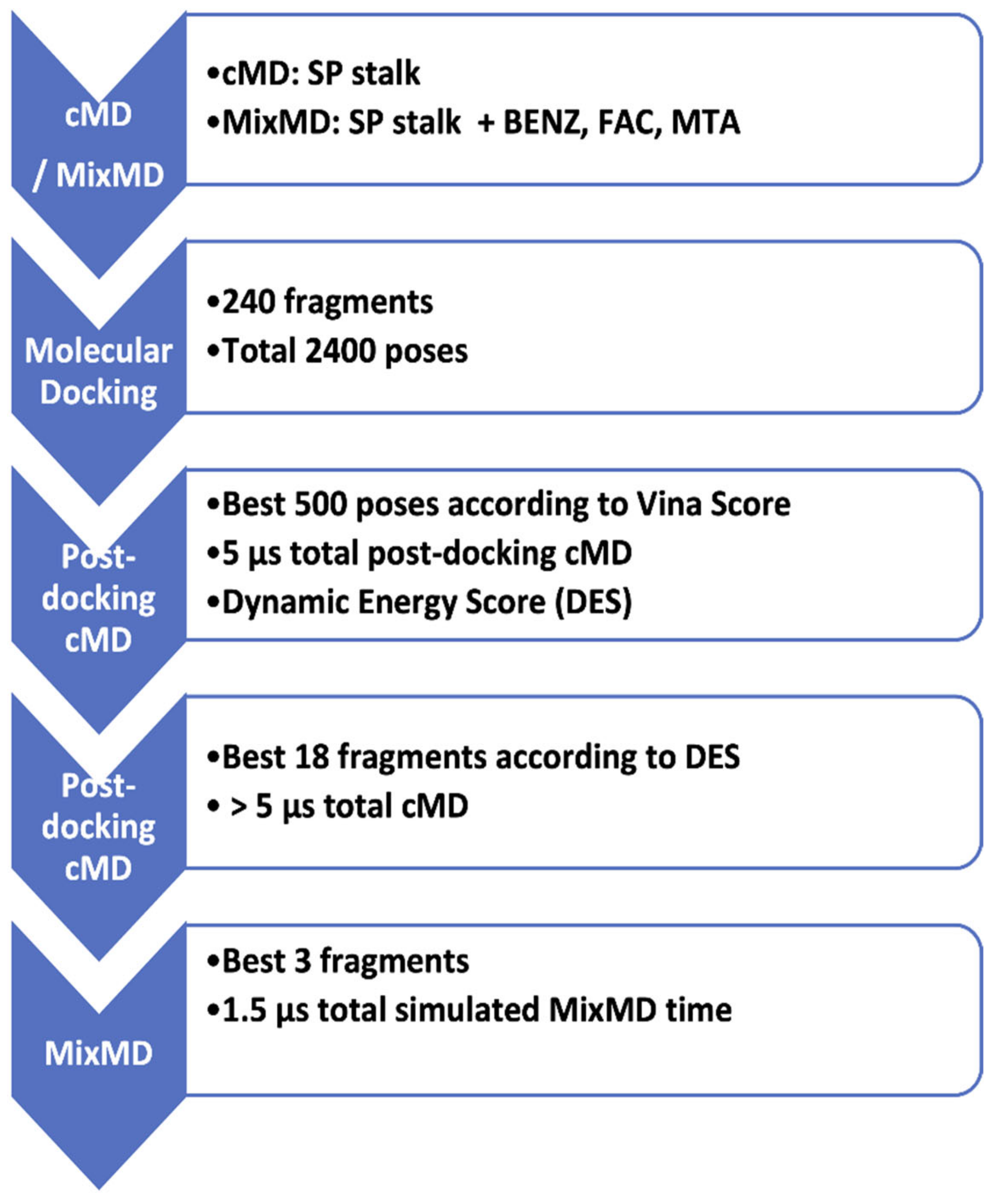 cMD / MixMD

•cMD: SP stalk
•MixMD: SP stalk + BENZ, FAC, MTA

Molecular Docking

•240 fragments
•Total 2400 poses

Post-docking cMD

•Best 500 poses according to Vina Score
•5 μs total post-docking cMD
•Dynamic Energy Score (DES)

Post-docking cMD

•Best 18 fragments according to DES
• > 5 μs total cMD

MixMD

•Best 3 fragments
•1.5 μs total simulated MixMD time